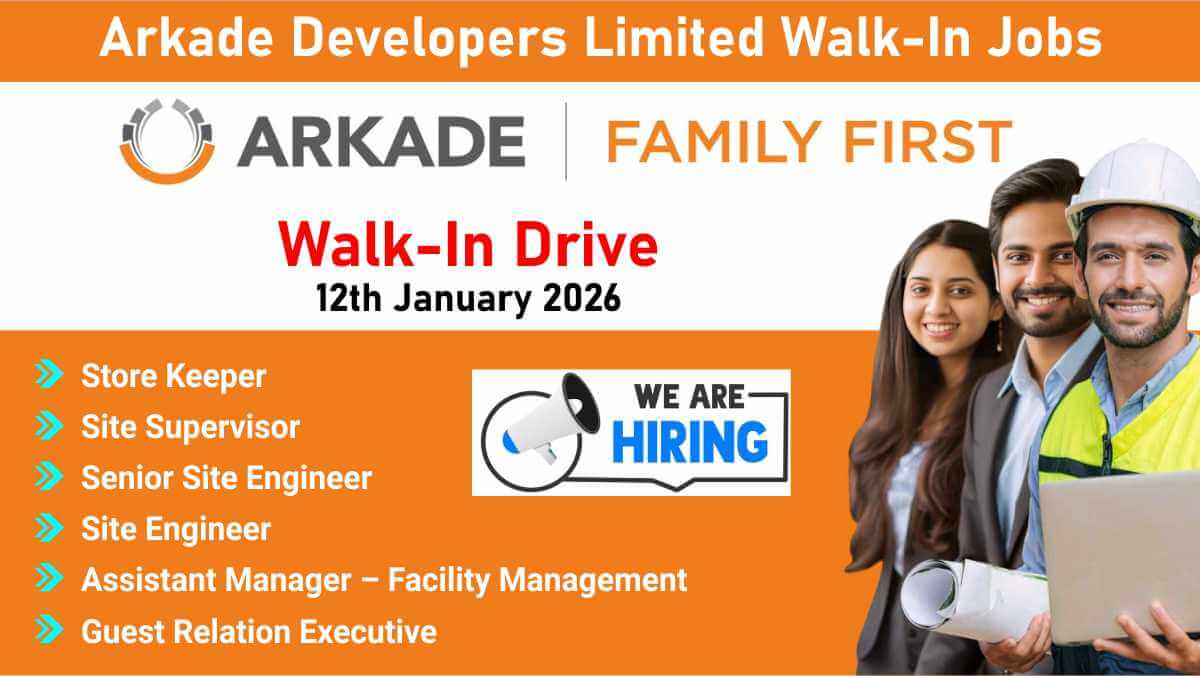 Arkade Developers Limited Walk-In Jobs

ARKADE | FAMILY FIRST

Walk-In Drive
12th January 2026

Store Keeper
Site Supervisor
Senior Site Engineer
Site Engineer
Assistant Manager – Facility Management
Guest Relation Executive

WE ARE HIRING